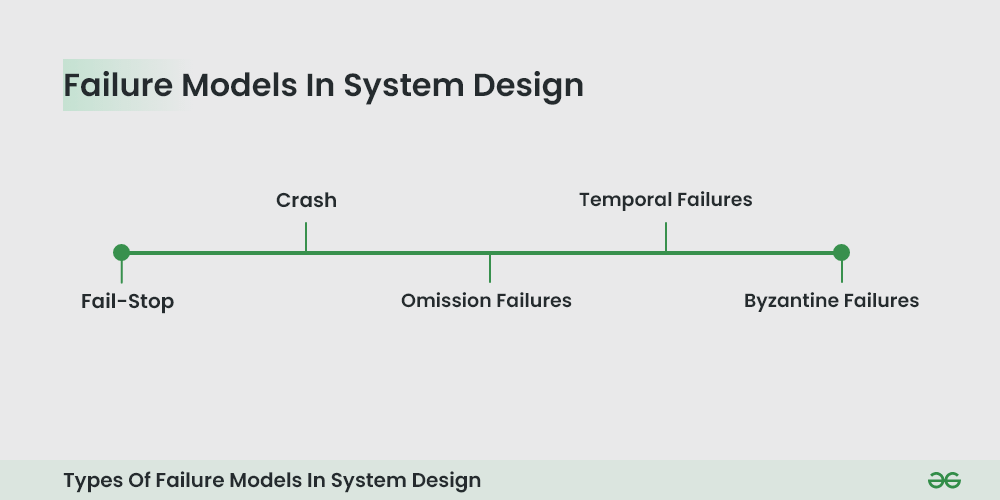 Failure Models In System Design

Crash

Temporal Failures

Fail-Stop

Omission Failures

Byzantine Failures

Types Of Failure Models In System Design